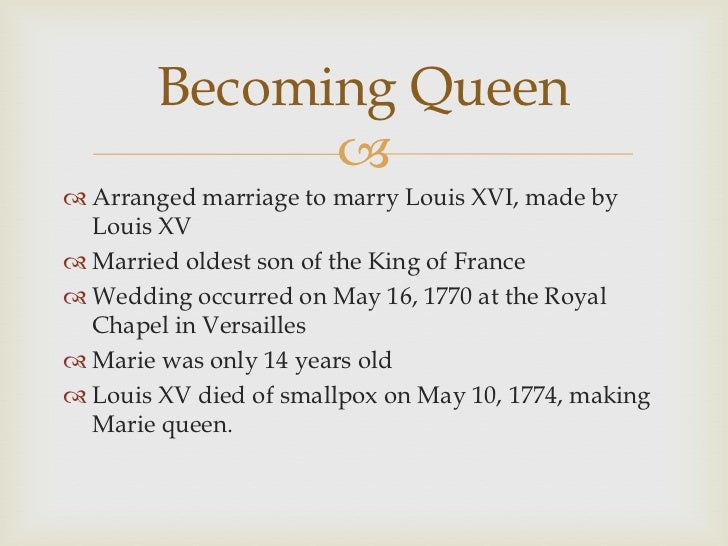 Becoming Queen

Arranged marriage to marry Louis XVI, made by Louis XV

Married oldest son of the King of France

Wedding occurred on May 16, 1770 at the Royal Chapel in Versailles

Marie was only 14 years old

Louis XV died of smallpox on May 10, 1774, making Marie queen.